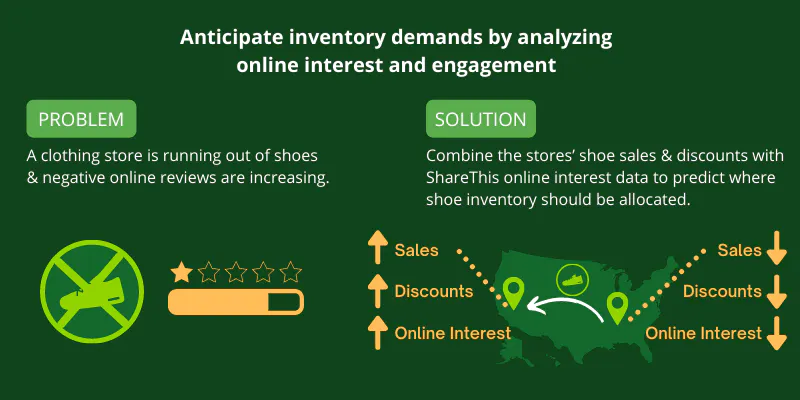 Anticipate inventory demands by analyzing online interest and engagement

PROBLEM

A clothing store is running out of shoes & negative online reviews are increasing.

SOLUTION

Combine the stores' shoe sales & discounts with ShareThis online interest data to predict where shoe inventory should be allocated.

Sales

Discounts

Online Interest

Sales

Discounts

Online Interest